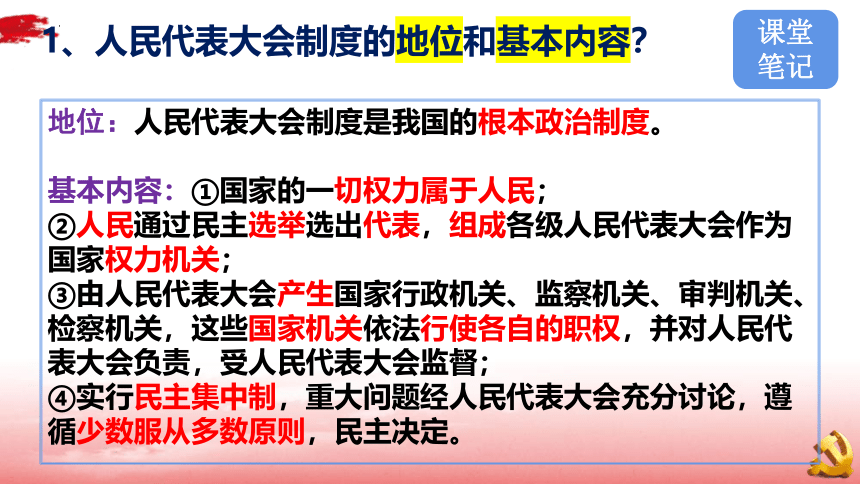 1、人民代表大会制度的地位和基本内容？

课堂笔记

地位：人民代表大会制度是我国的根本政治制度。

基本内容：①国家的一切权力属于人民；
②人民通过民主选举选出代表，组成各级人民代表大会作为国家权力机关；
③由人民代表大会产生国家行政机关、监察机关、审判机关、检察机关，这些国家机关依法行使各自的职权，并对人民代表大会负责，受人民代表大会监督；
④实行民主集中制，重大问题经人民代表大会充分讨论，遵循少数服从多数原则，民主决定。